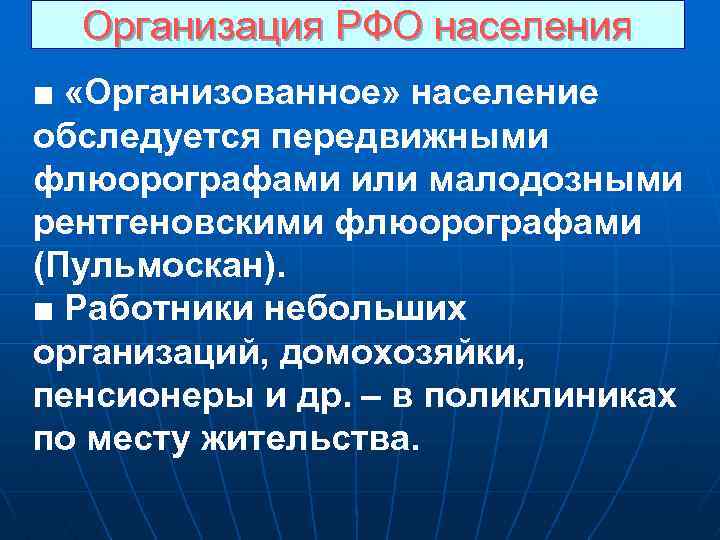 Организация РФО населения

■ «Организованное» население обследуется передвижными флюорографами или малодозными рентгеновскими флюорографами (Пульмоскан).

■ Работники небольших организаций, домохозяйки, пенсионеры и др. – в поликлиниках по месту жительства.